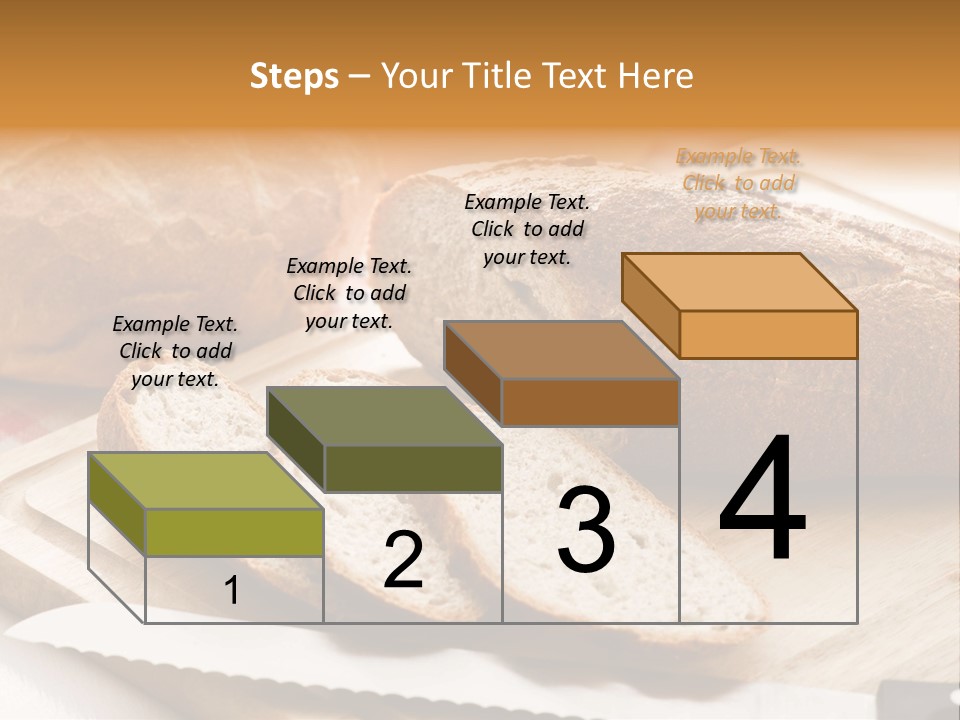 Steps – Your Title Text Here

Example Text. Click to add your text.

Example Text. Click to add your text.

Example Text. Click to add your text.

Example Text. Click to add your text.

1

2

3

4